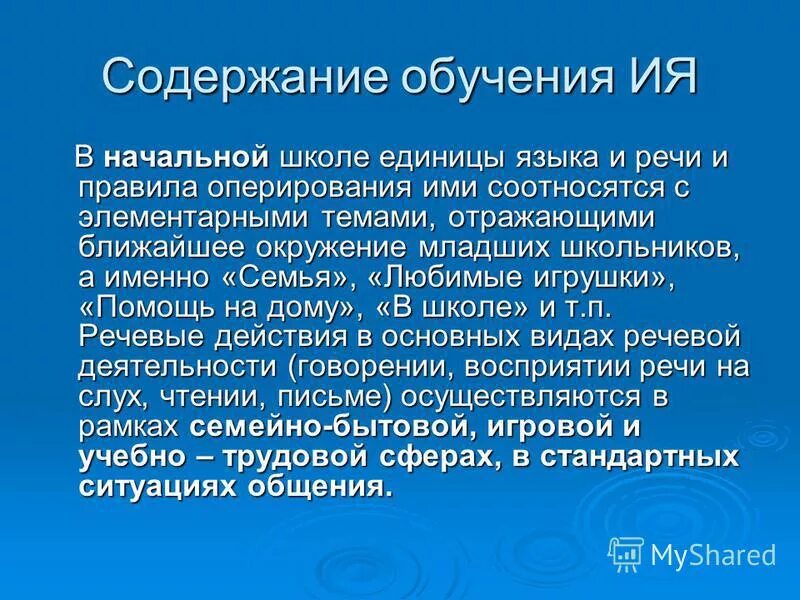 Содержание обучения ИЯ

В начальной школе единицы языка и речи и правила оперирования ими соотносятся с элементарными темами, отражающими ближайшее окружение младших школьников, а именно «Семья», «Любимые игрушки», «Помощь на дому», «В школе» и т.п. Речевые действия в основных видах речевой деятельности (говорении, восприятии речи на слух, чтении, письме) осуществляются в рамках семейно-бытовой, игровой и учебно – трудовой сферах, в стандартных ситуациях общения.

MyShared